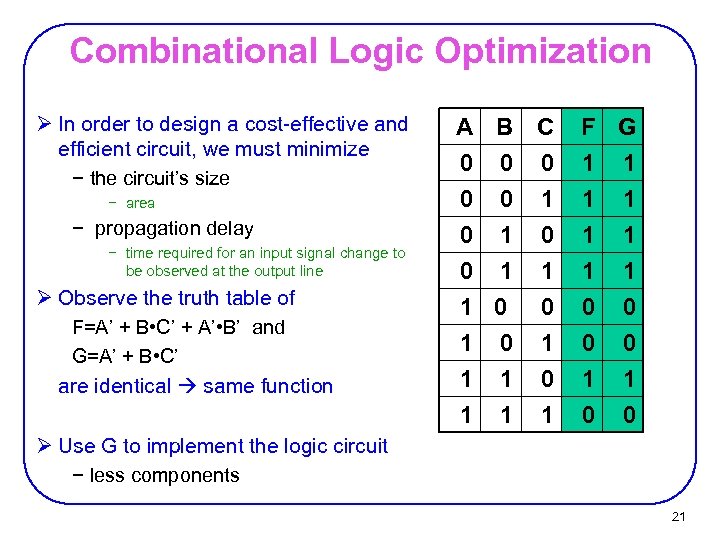 Combinational Logic Optimization

➢ In order to design a cost-effective and efficient circuit, we must minimize

− the circuit's size

− area

− propagation delay

− time required for an input signal change to be observed at the output line

➢ Observe the truth table of

F=A' + B•C' + A'•B' and

G=A' + B•C'

are identical → same function

➢ Use G to implement the logic circuit

− less components

| A | B | C | F | G |
|---|---|---|---|---|
| 0 | 0 | 0 | 1 | 1 |
| 0 | 0 | 1 | 1 | 1 |
| 0 | 1 | 0 | 1 | 1 |
| 0 | 1 | 1 | 1 | 1 |
| 1 | 0 | 0 | 0 | 0 |
| 1 | 0 | 1 | 0 | 0 |
| 1 | 1 | 0 | 1 | 1 |
| 1 | 1 | 1 | 0 | 0 |

21